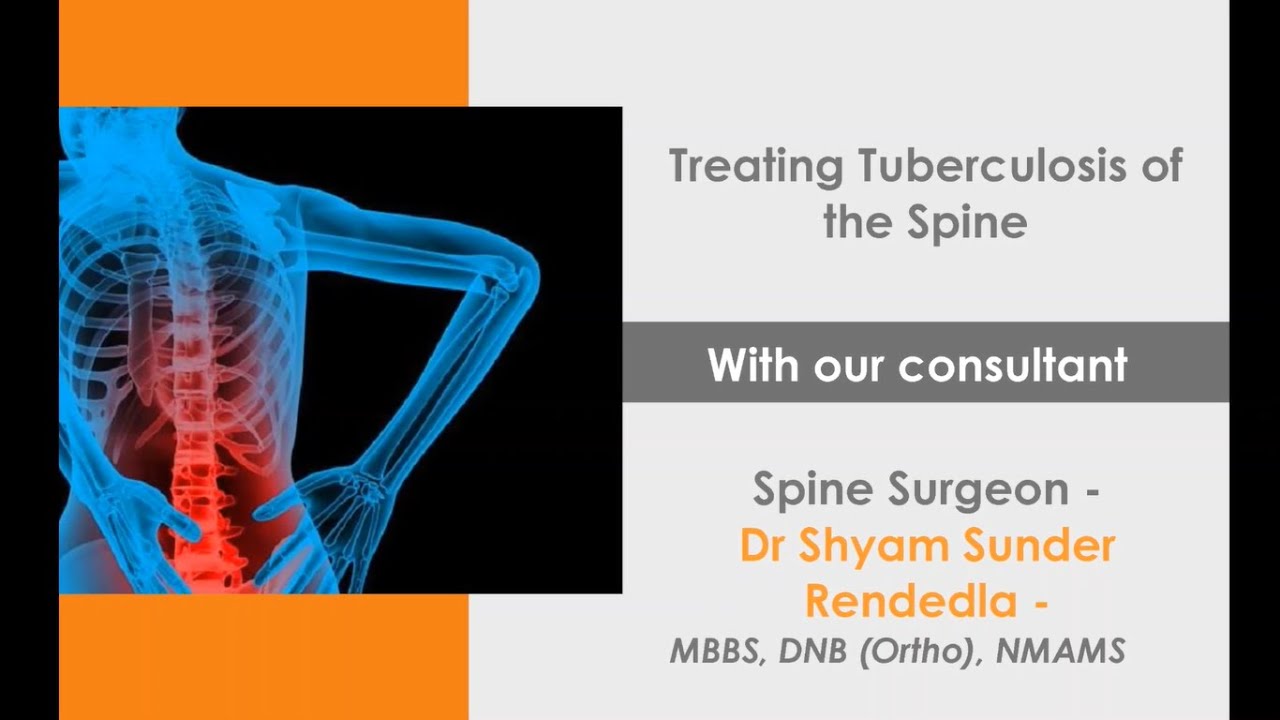 Treating Tuberculosis of the Spine

With our consultant

Spine Surgeon -
Dr Shyam Sunder Rendedla -
MBBS, DNB (Ortho), NMAMS